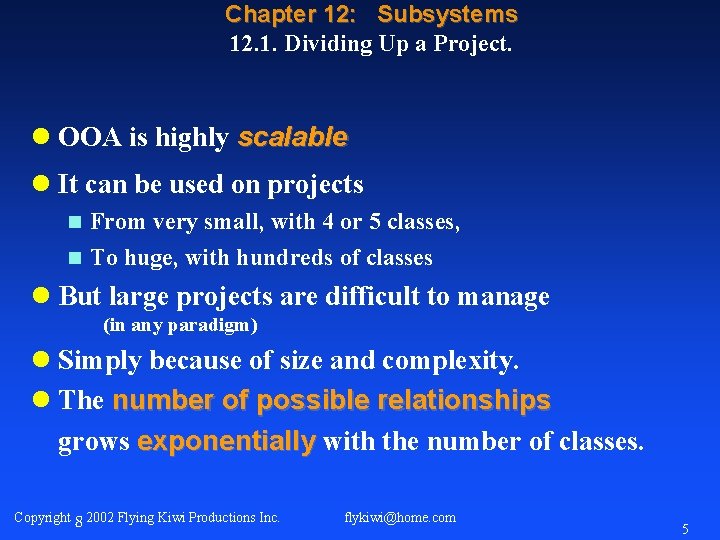 Chapter 12: Subsystems
12.1. Dividing Up a Project.

OOA is highly scalable

It can be used on projects

From very small, with 4 or 5 classes,

To huge, with hundreds of classes

But large projects are difficult to manage (in any paradigm)

Simply because of size and complexity.

The number of possible relationships grows exponentially with the number of classes.

Copyright g 2002 Flying Kiwi Productions Inc. flykiwi@home.com

5